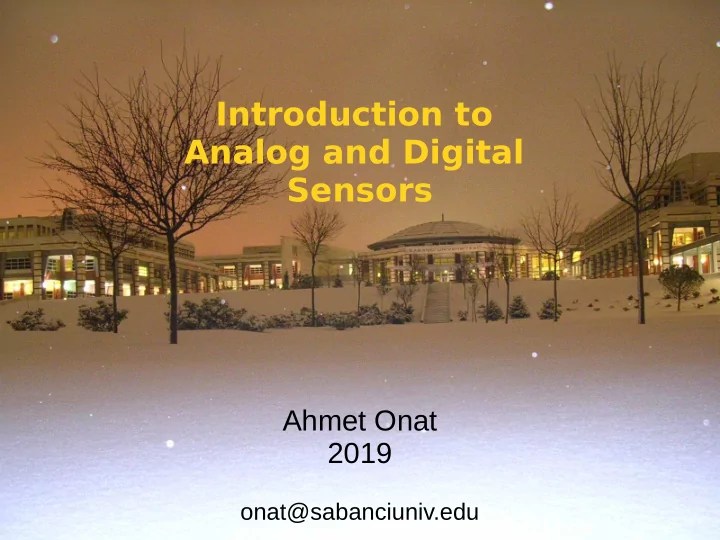 Introduction to Analog and Digital Sensors

Ahmet Onat
2019

onat@sabanciuniv.edu